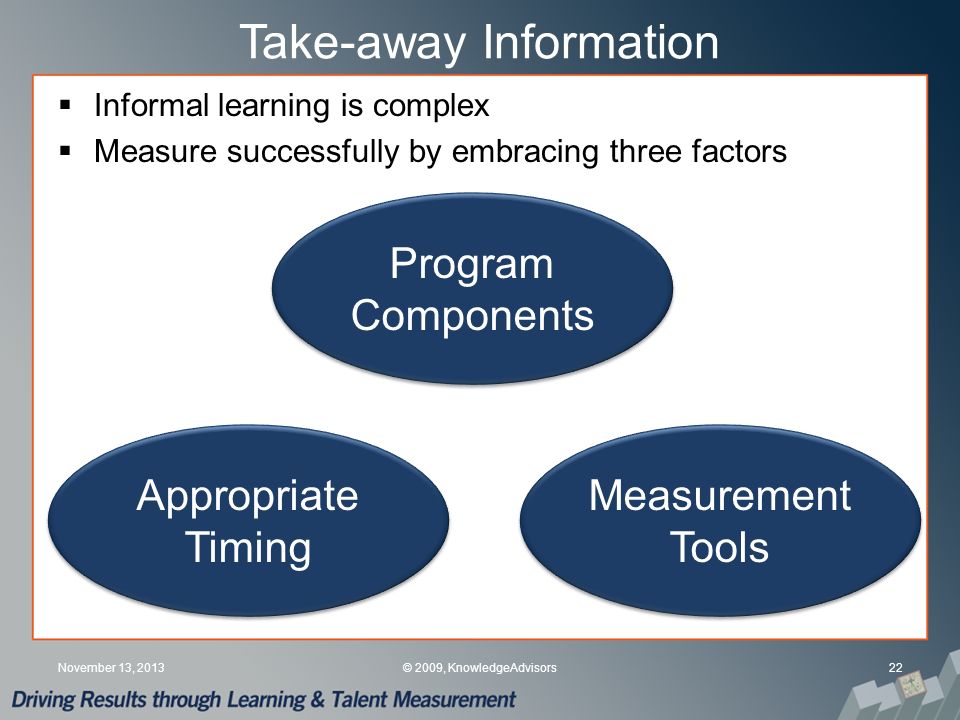 Take-away Information

▪ Informal learning is complex
▪ Measure successfully by embracing three factors

Program Components

Appropriate Timing

Measurement Tools

November 13, 2013

© 2009, KnowledgeAdvisors

22

Driving Results through Learning & Talent Measurement